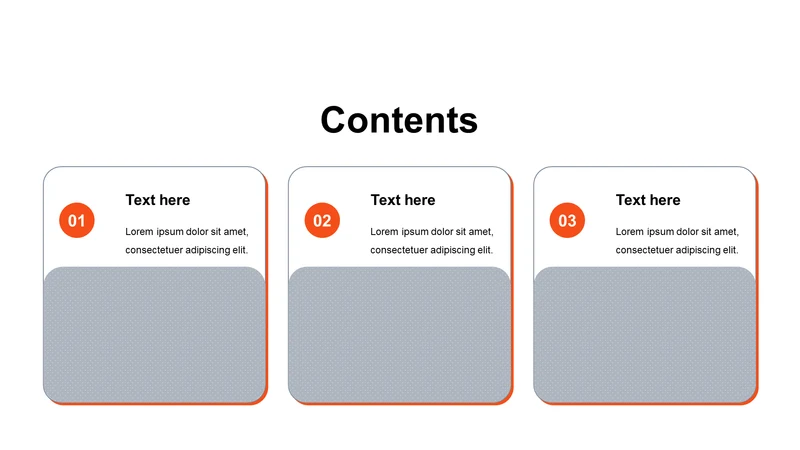 Contents

01

Text here

Lorem ipsum dolor sit amet, consectetuer adipiscing elit.

02

Text here

Lorem ipsum dolor sit amet, consectetuer adipiscing elit.

03

Text here

Lorem ipsum dolor sit amet, consectetuer adipiscing elit.